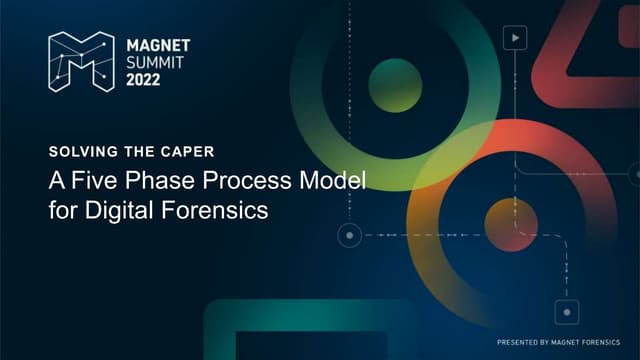 MAGNET
SUMMIT
2022

SOLVING THE CAPER

A Five Phase Process Model for Digital Forensics

PRESENTED BY MAGNET FORENSICS